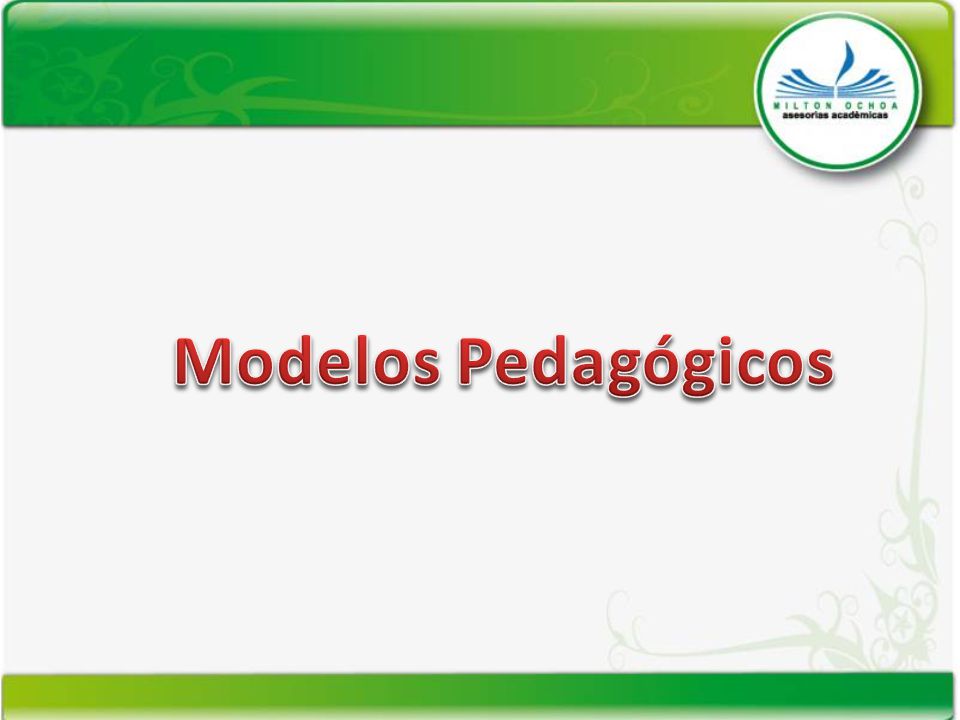 MILTON OCHOA
asesorías académicas

Modelos Pedagógicos